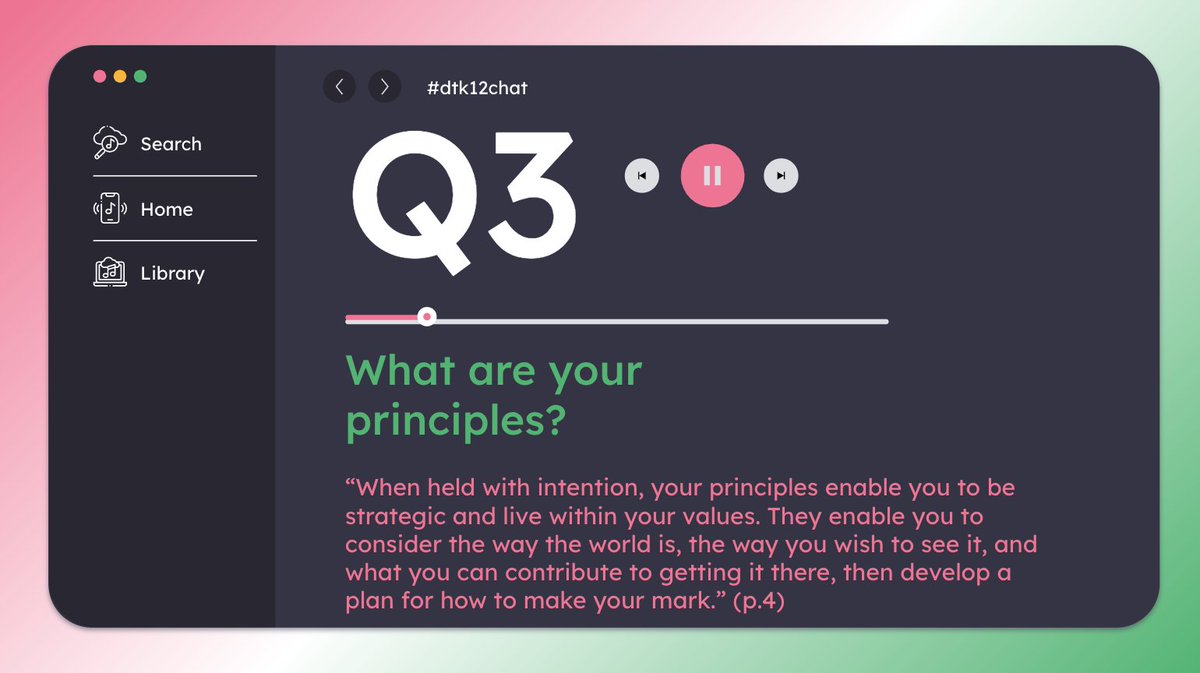 Search

Home

Library

#dtk12chat

Q3

What are your principles?

“When held with intention, your principles enable you to be strategic and live within your values. They enable you to consider the way the world is, the way you wish to see it, and what you can contribute to getting it there, then develop a plan for how to make your mark.” (p.4)